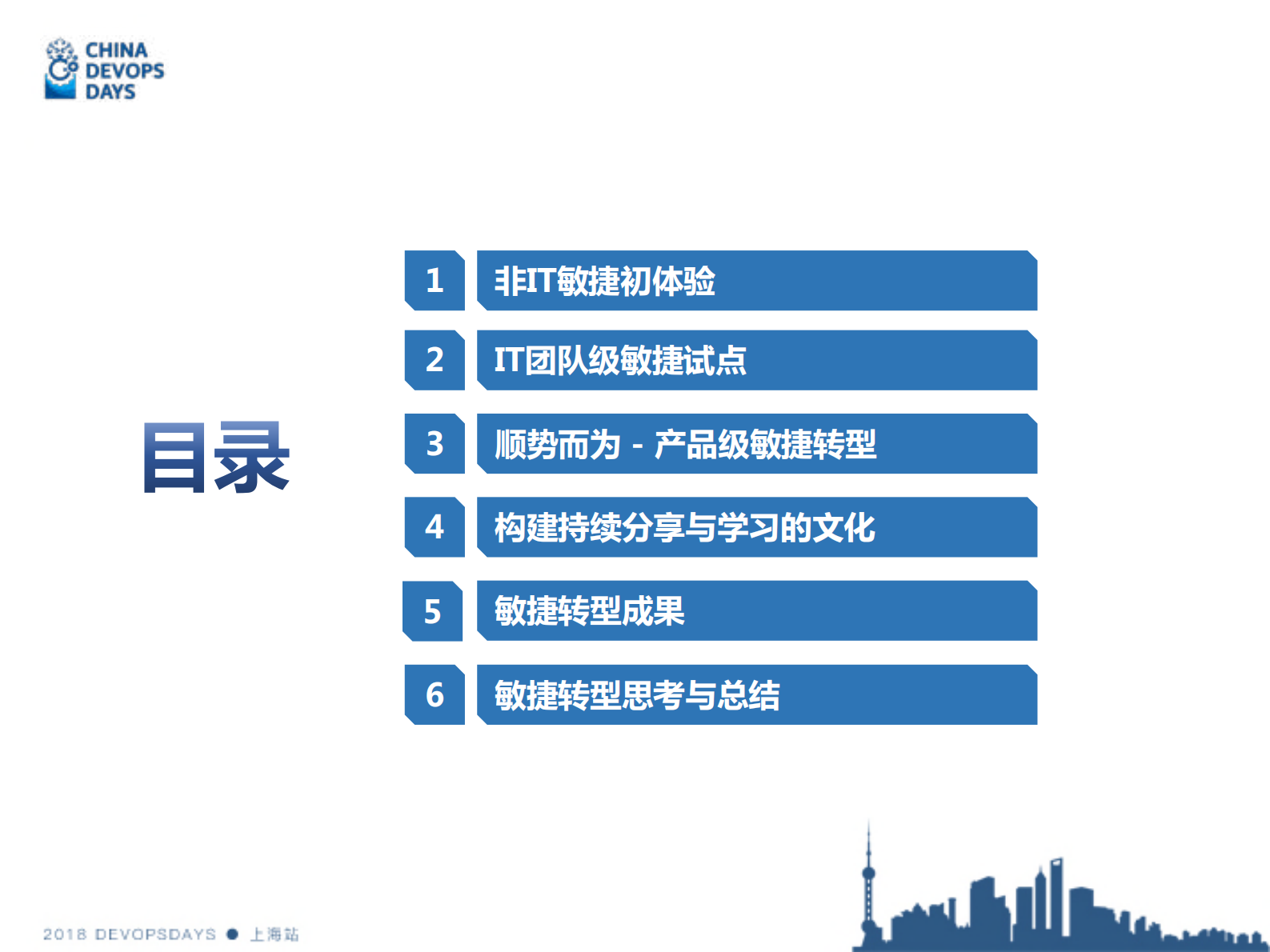 CHINA
DEVOPS
DAYS

目录

1 非IT敏捷初体验

2 IT团队级敏捷试点

3 顺势而为 - 产品级敏捷转型

4 构建持续分享与学习的文化

5 敏捷转型成果

6 敏捷转型思考与总结

2018 DEVOPSDAYS ● 上海站